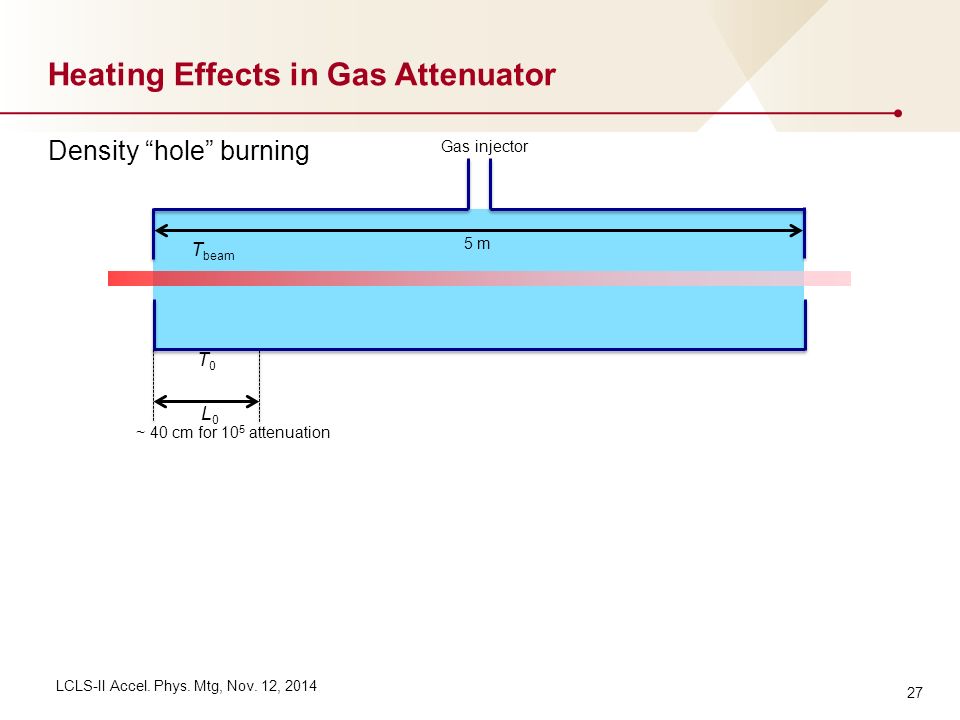 Heating Effects in Gas Attenuator

Density “hole” burning

Gas injector

5 m

$T_{beam}$

$T_0$

$L_0$

~ 40 cm for $10^5$ attenuation

LCLS-II Accel. Phys. Mtg, Nov. 12, 2014

27